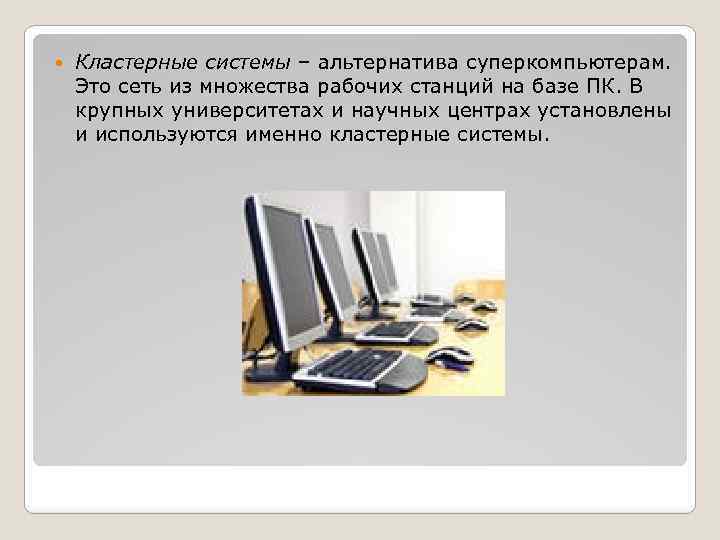 Кластерные системы – альтернатива суперкомпьютерам. Это сеть из множества рабочих станций на базе ПК. В крупных университетах и научных центрах установлены и используются именно кластерные системы.